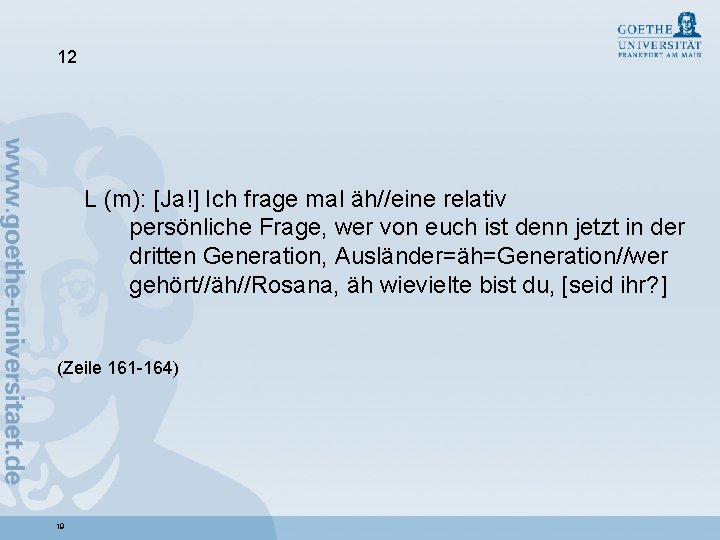 GOETHE
UNIVERSITÄT
FRANKFURT AM MAIN

12

www.goethe-universitaet.de

L (m): [Ja!] Ich frage mal äh//eine relativ persönliche Frage, wer von euch ist denn jetzt in der dritten Generation, Ausländer=äh=Generation//wer gehört//äh//Rosana, äh wievielte bist du, [seid ihr?]

(Zeile 161-164)

10